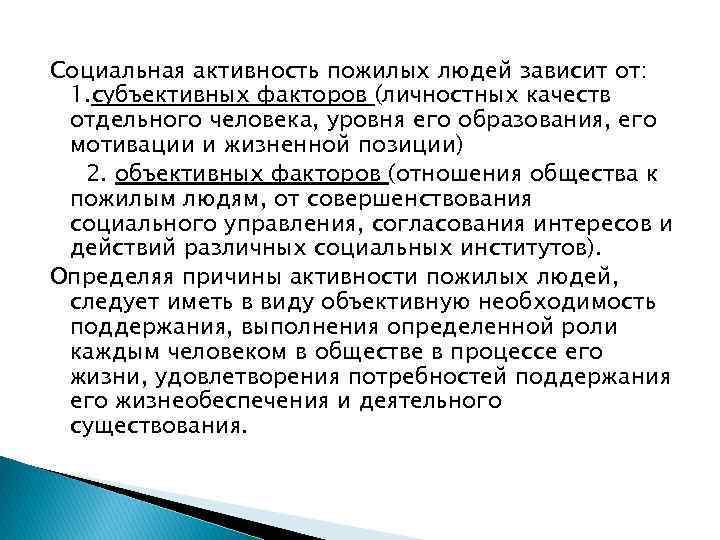 Социальная активность пожилых людей зависит от: 1.субъективных факторов (личностных качеств отдельного человека, уровня его образования, его мотивации и жизненной позиции)

2. объективных факторов (отношения общества к пожилым людям, от совершенствования социального управления, согласования интересов и действий различных социальных институтов).

Определяя причины активности пожилых людей, следует иметь в виду объективную необходимость поддержания, выполнения определенной роли каждым человеком в обществе в процессе его жизни, удовлетворения потребностей поддержания его жизнеобеспечения и деятельного существования.